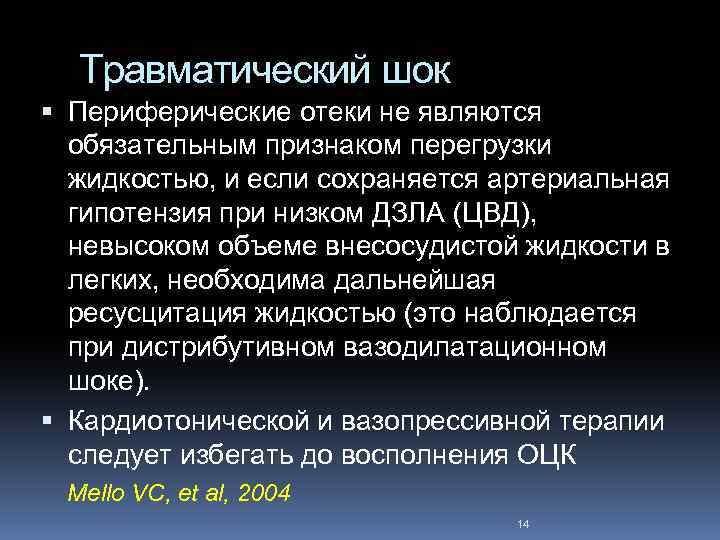 Травматический шок

▪ Периферические отеки не являются обязательным признаком перегрузки жидкостью, и если сохраняется артериальная гипотензия при низком ДЗЛА (ЦВД), невысоком объеме внесосудистой жидкости в легких, необходима дальнейшая ресусцитация жидкостью (это наблюдается при дистрибутивном вазодилатационном шоке).

▪ Кардиотонической и вазопрессивной терапии следует избегать до восполнения ОЦК

Mello VC, et al, 2004

14